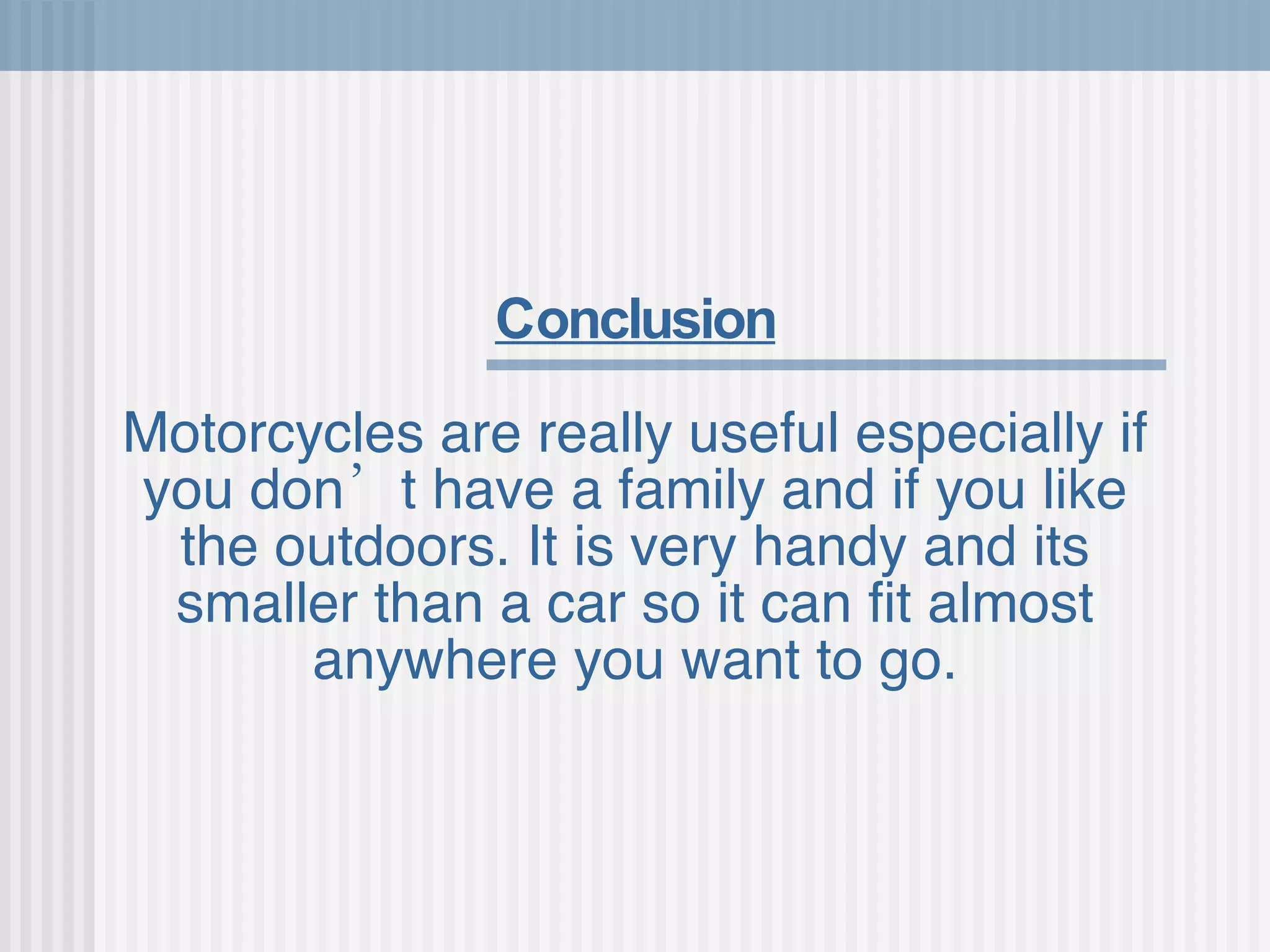 Conclusion

Motorcycles are really useful especially if you don’t have a family and if you like the outdoors. It is very handy and its smaller than a car so it can fit almost anywhere you want to go.